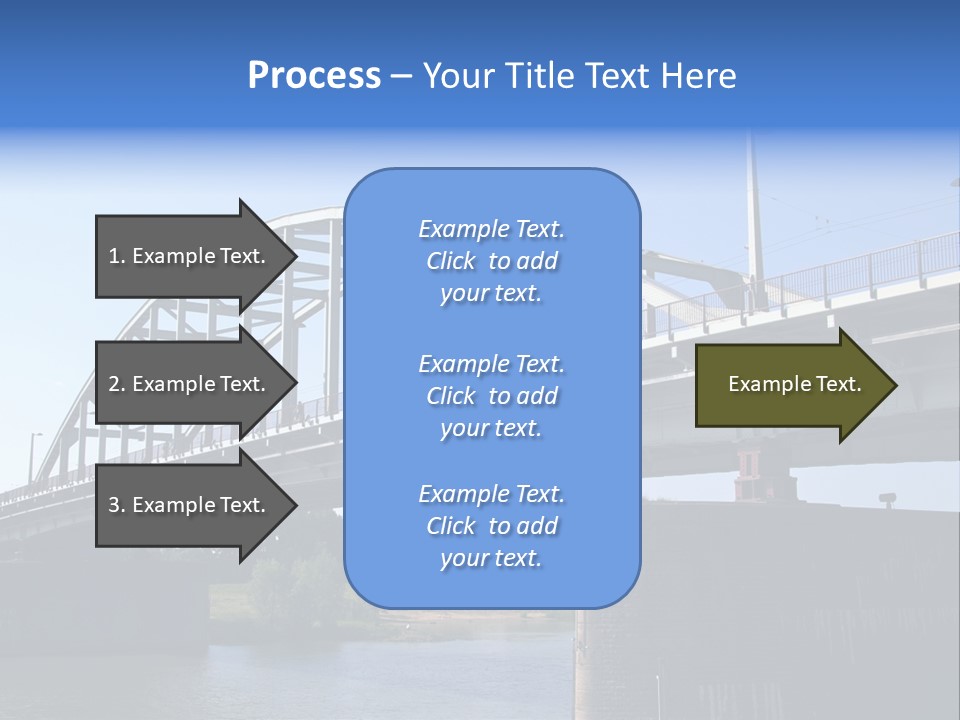 Process – Your Title Text Here

1. Example Text.

2. Example Text.

3. Example Text.

Example Text. Click to add your text.

Example Text. Click to add your text.

Example Text. Click to add your text.

Example Text.